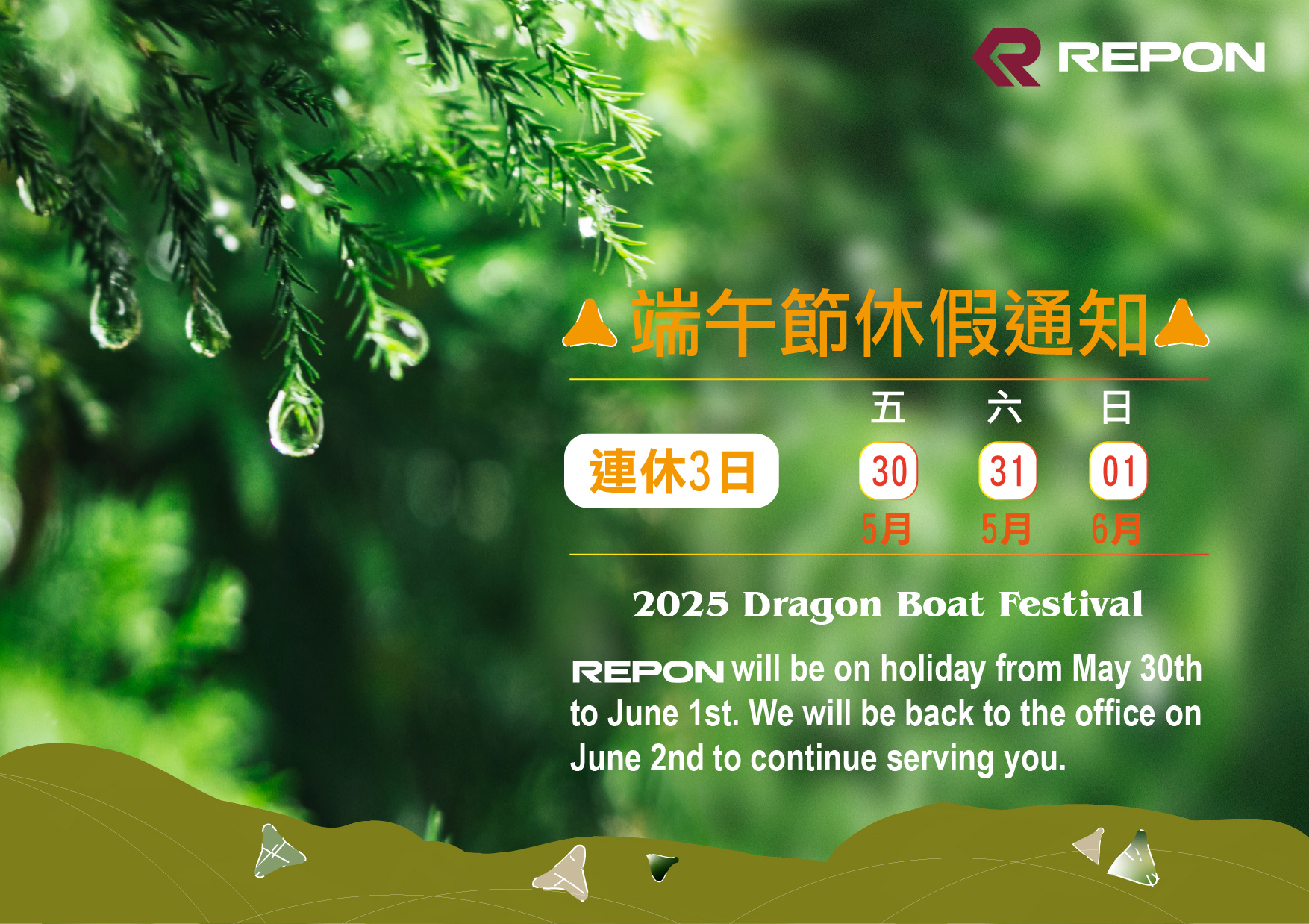 REPON

端午節休假通知

連休3日

| 五 | 六 | 日 |
|---|---|---|
| 30 | 31 | 01 |
| 5月 | 5月 | 6月 |

2025 Dragon Boat Festival

REPON will be on holiday from May 30th to June 1st. We will be back to the office on June 2nd to continue serving you.